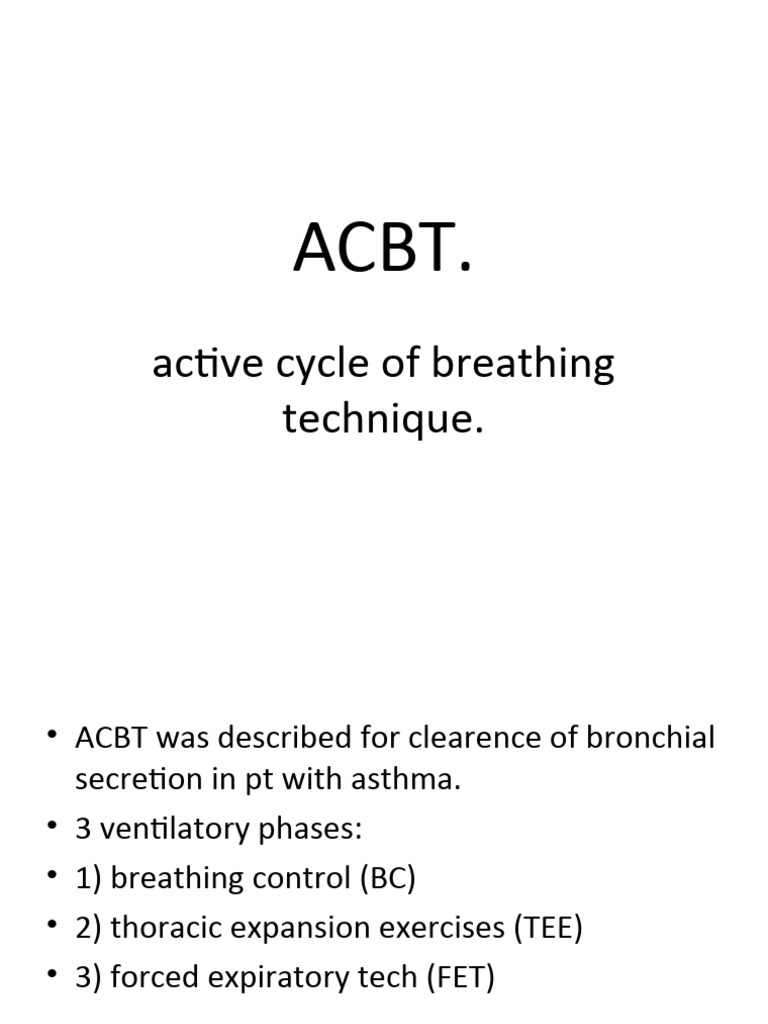 ACBT.

active cycle of breathing technique.

• ACBT was described for clearence of bronchial secretion in pt with asthma.
• 3 ventilatory phases:
• 1) breathing control (BC)
• 2) thoracic expansion exercises (TEE)
• 3) forced expiratory tech (FET)